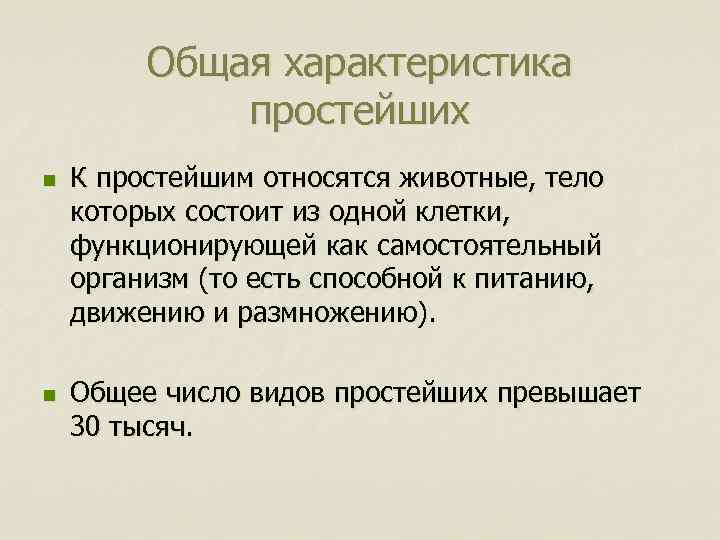 Общая характеристика простейших

К простейшим относятся животные, тело которых состоит из одной клетки, функционирующей как самостоятельный организм (то есть способной к питанию, движению и размножению).

Общее число видов простейших превышает 30 тысяч.